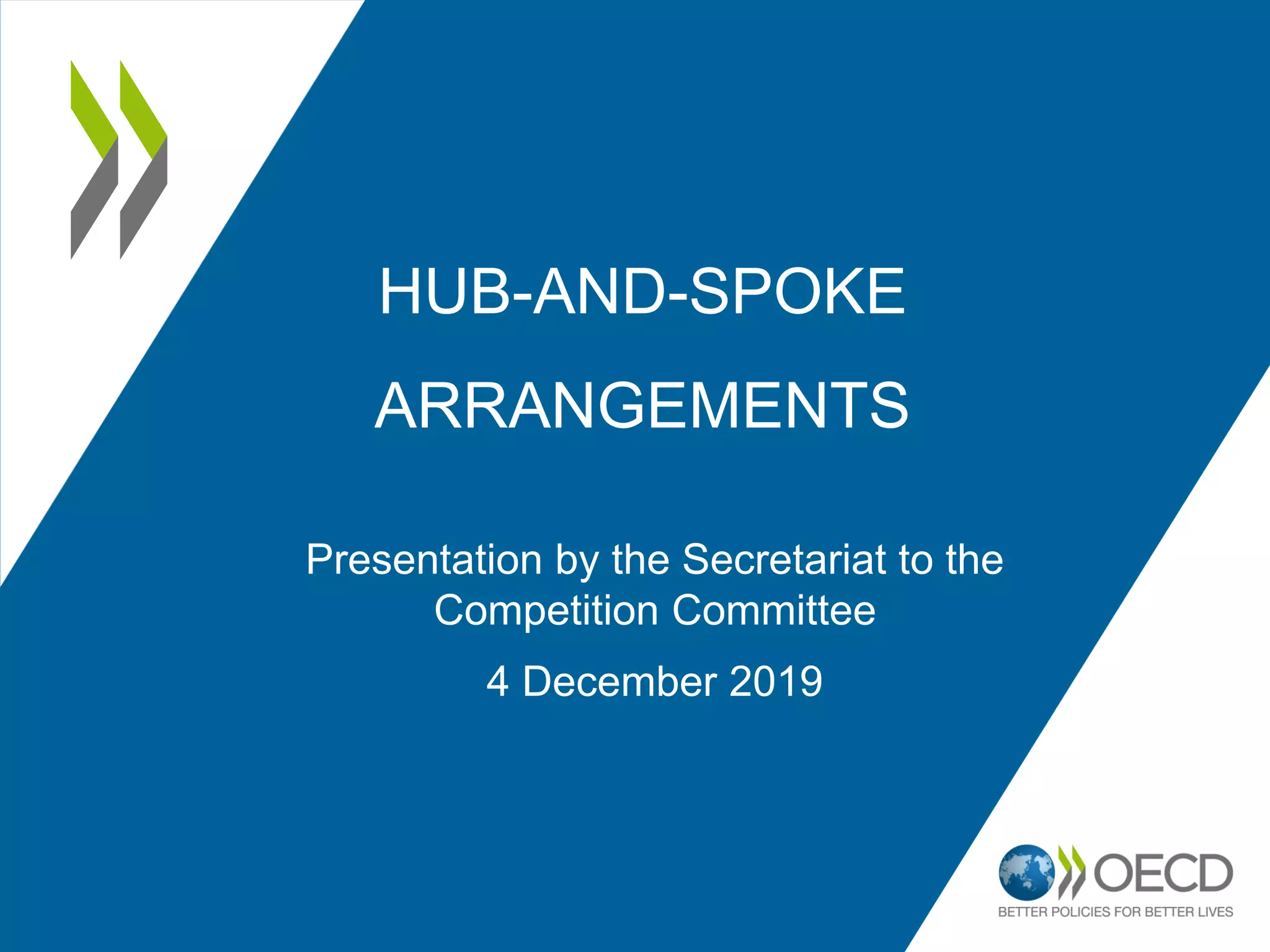 HUB-AND-SPOKE

ARRANGEMENTS

Presentation by the Secretariat to the Competition Committee

4 December 2019

OECD
BETTER POLICIES FOR BETTER LIVES